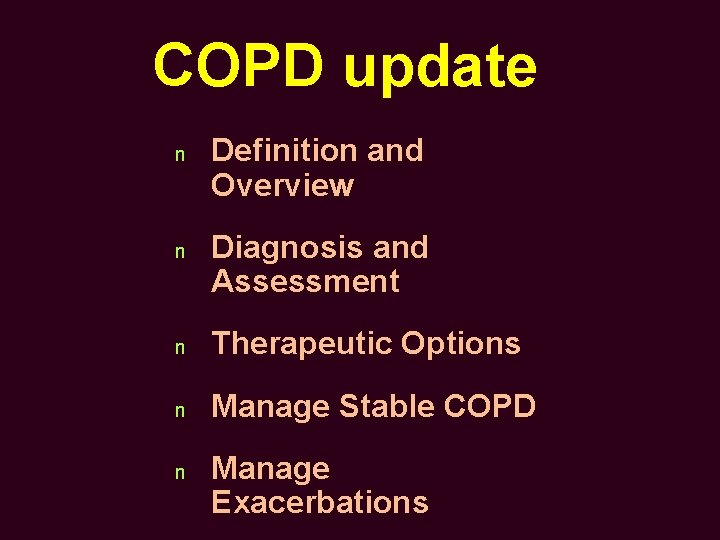 COPD update

n Definition and Overview

n Diagnosis and Assessment

n Therapeutic Options

n Manage Stable COPD

n Manage Exacerbations